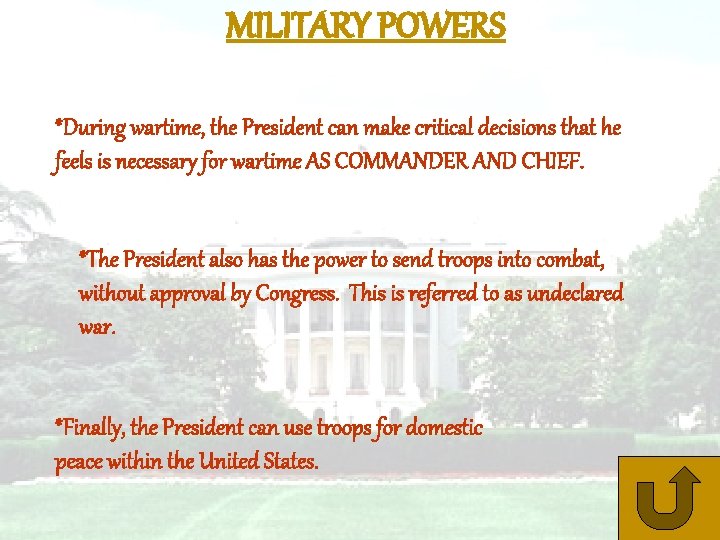 MILITARY POWERS

*During wartime, the President can make critical decisions that he feels is necessary for wartime AS COMMANDER AND CHIEF.

*The President also has the power to send troops into combat, without approval by Congress. This is referred to as undeclared war.

*Finally, the President can use troops for domestic peace within the United States.